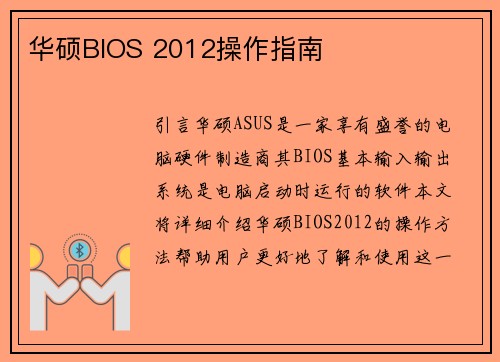 华硕BIOS 2012操作指南

引言华硕ASUS是一家享有盛誉的电脑硬件制造商其BIOS基本输入输出系统是电脑启动时运行的软件本文将详细介绍华硕BIOS2012的操作方法帮助用户更好地了解和使用这一